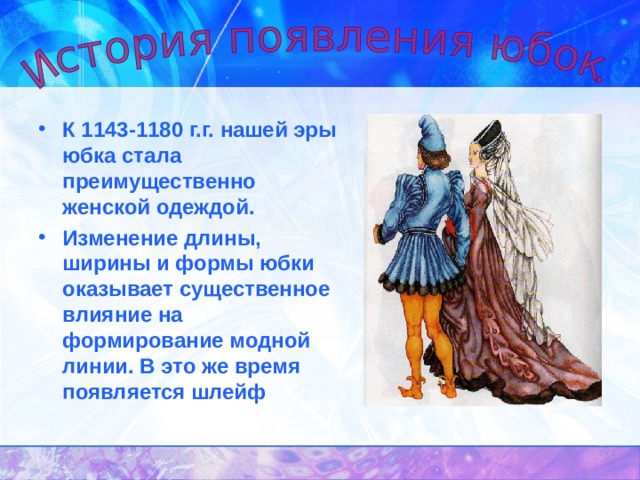 История появления юбок.

• К 1143-1180 г.г. нашей эры юбка стала преимущественно женской одеждой.

• Изменение длины, ширины и формы юбки оказывает существенное влияние на формирование модной линии. В это же время появляется шлейф